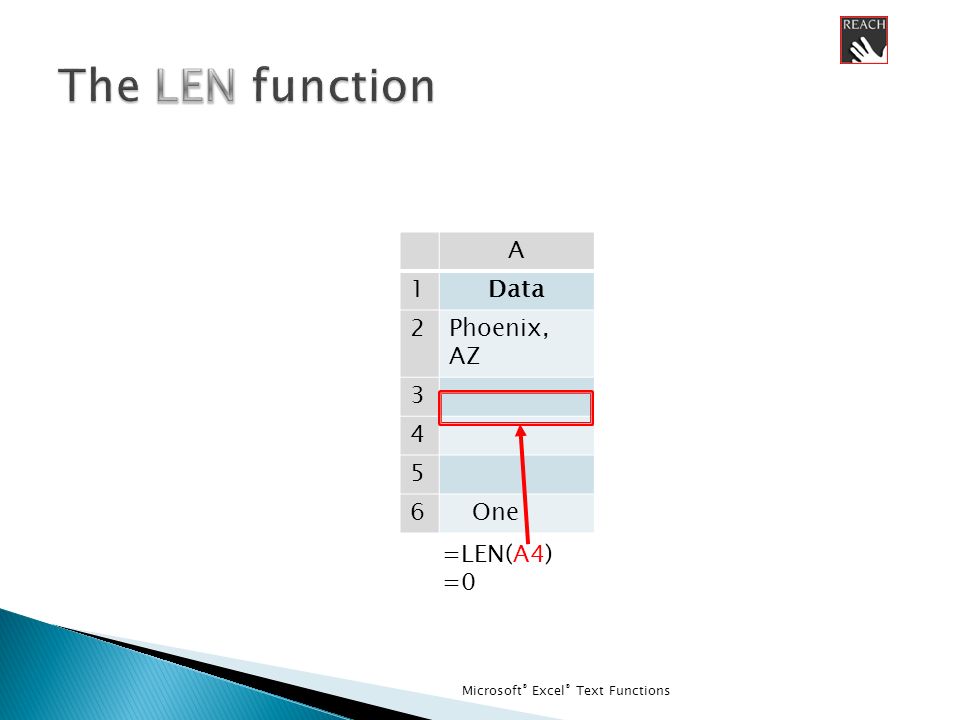 REACH

The LEN function

| | A |
|---|---|
| 1 | **Data** |
| 2 | Phoenix, AZ |
| 3 | |
| 4 | |
| 5 | |
| 6 | One |

=LEN(A4)
=0

Microsoft® Excel® Text Functions